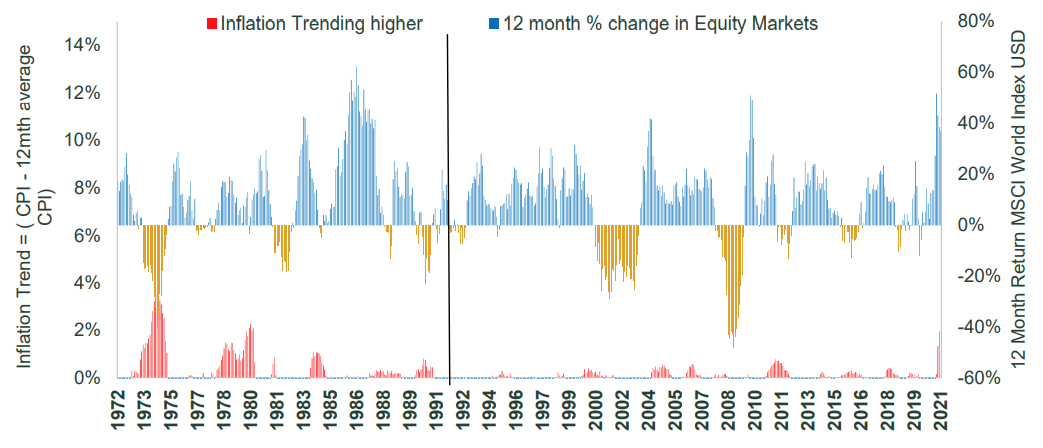 Inflation Trending higher
12 month % change in Equity Markets

Inflation Trend = ( CPI - 12mth average CPI)

14%
12%
10%
8%
6%
4%
2%
0%

80%
60%
40%
20%
0%
-20%
-40%
-60%

12 Month Return MSCI World Index USD

1972
1973
1975
1977
1978
1980
1981
1983
1985
1986
1988
1989
1991
1992
1994
1996
1997
1999
2000
2002
2004
2005
2007
2008
2010
2011
2013
2015
2016
2018
2019
2021